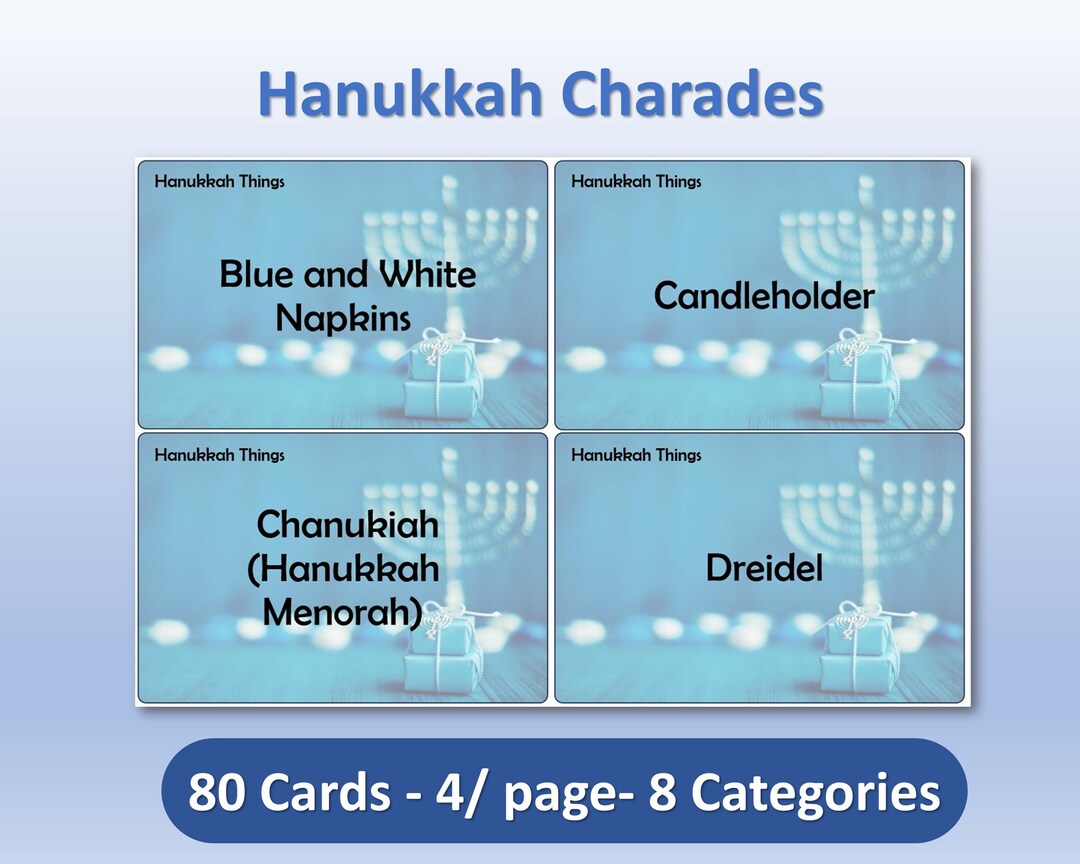 Hanukkah Charades

Hanukkah Things

Blue and White Napkins

Hanukkah Things

Candleholder

Hanukkah Things

Chanukiah (Hanukkah Menorah)

Hanukkah Things

Dreidel

80 Cards - 4/ page- 8 Categories